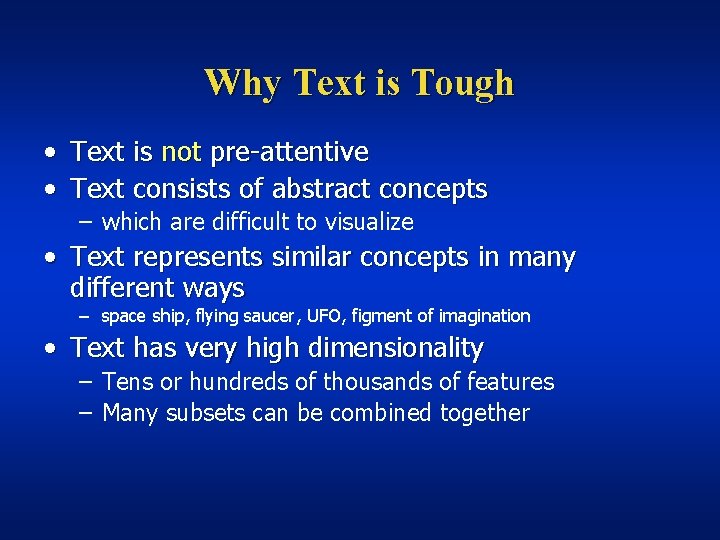 Why Text is Tough

• Text is not pre-attentive
• Text consists of abstract concepts
  – which are difficult to visualize
• Text represents similar concepts in many different ways
  – space ship, flying saucer, UFO, figment of imagination
• Text has very high dimensionality
  – Tens or hundreds of thousands of features
  – Many subsets can be combined together